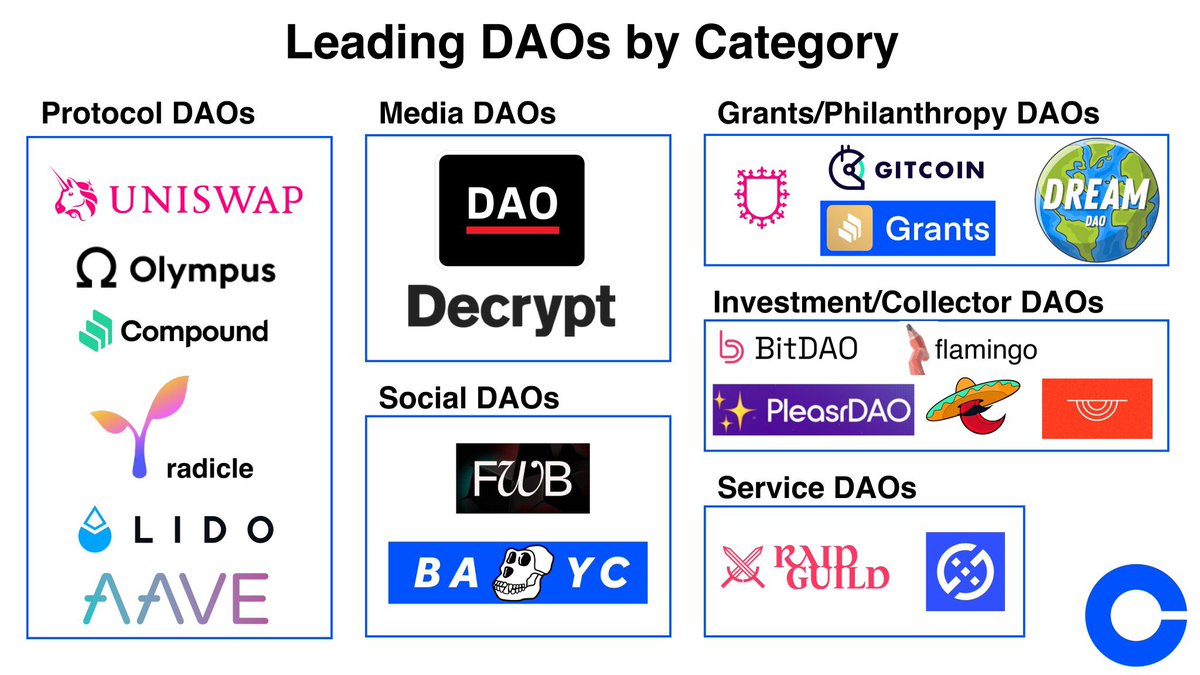 Leading DAOs by Category

Protocol DAOs

UNISWAP

Olympus

Compound

radicle

LIDO

AAVE

Media DAOs

DAO

Decrypt

Social DAOs

FWB

BA YC

Grants/Philanthropy DAOs

GITCOIN

Grants

DREAM DAO

Investment/Collector DAOs

BitDAO

flamingo

PleasrDAO

Service DAOs

RAID GUILD